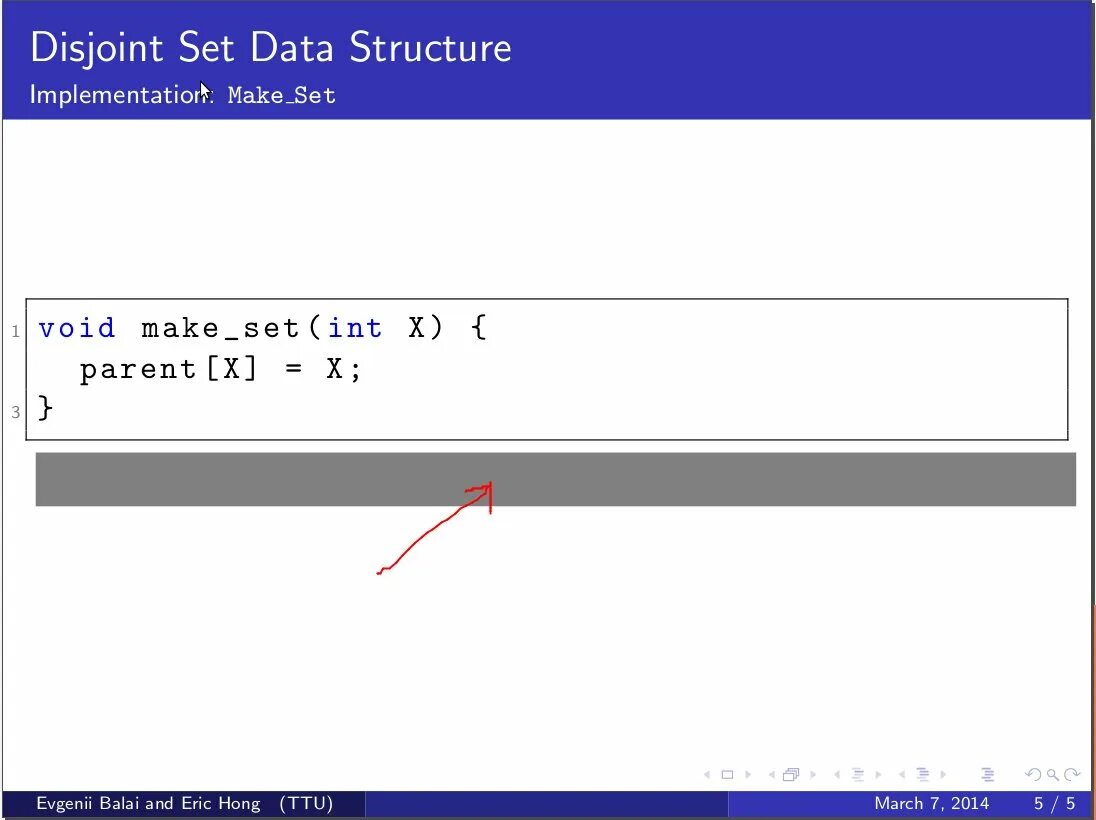 Disjoint Set Data Structure
Implementation: Make_Set

1 void make_set(int X) {
  parent[X] = X;
3 }

Evgenii Balai and Eric Hong (TTU)
March 7, 2014
5 / 5